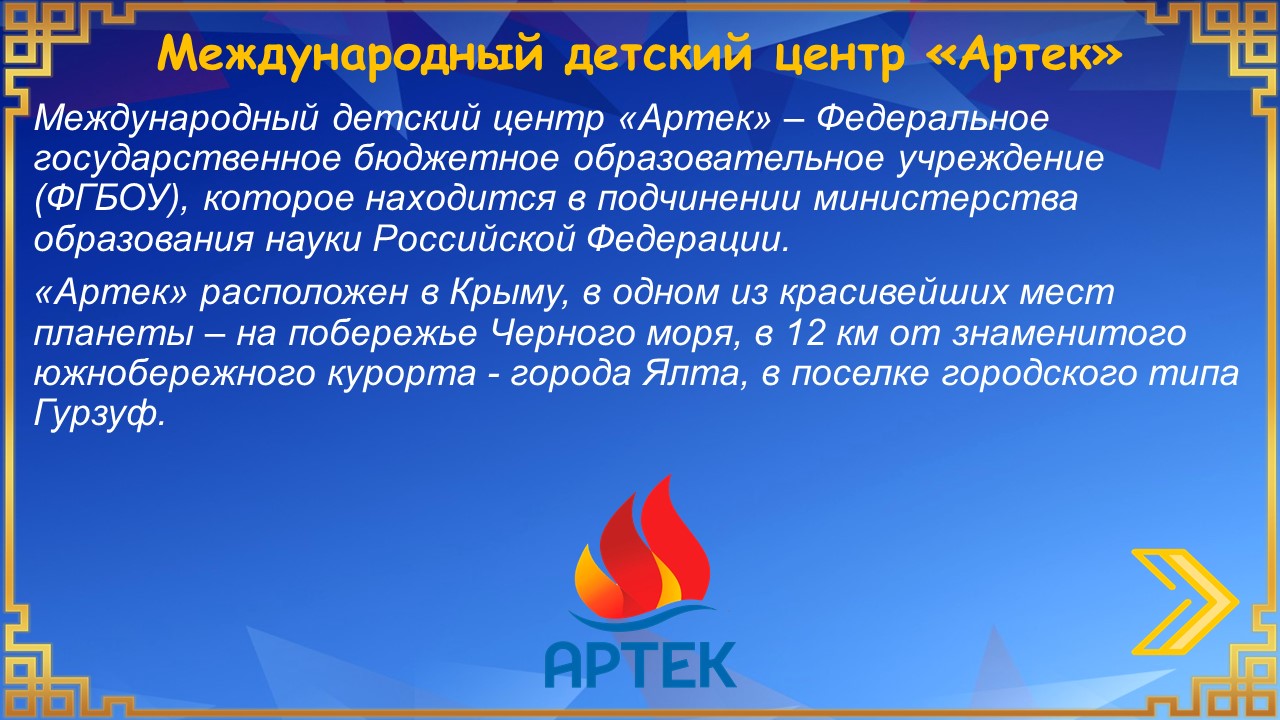 Международный детский центр «Артек»

Международный детский центр «Артек» – Федеральное государственное бюджетное образовательное учреждение (ФГБОУ), которое находится в подчинении министерства образования науки Российской Федерации.

«Артек» расположен в Крыму, в одном из красивейших мест планеты – на побережье Черного моря, в 12 км от знаменитого южнобережного курорта - города Ялта, в поселке городского типа Гурзуф.

АРТЕК